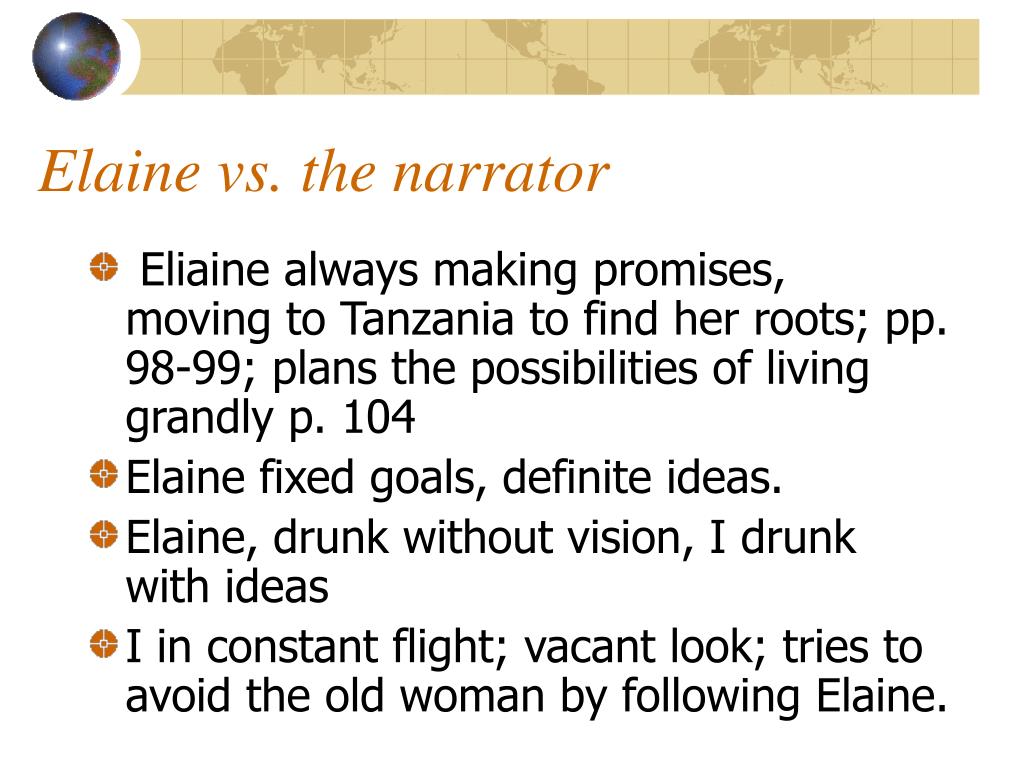 Elaine vs. the narrator

Eliaine always making promises, moving to Tanzania to find her roots; pp. 98-99; plans the possibilities of living grandly p. 104

Elaine fixed goals, definite ideas.

Elaine, drunk without vision, I drunk with ideas

I in constant flight; vacant look; tries to avoid the old woman by following Elaine.